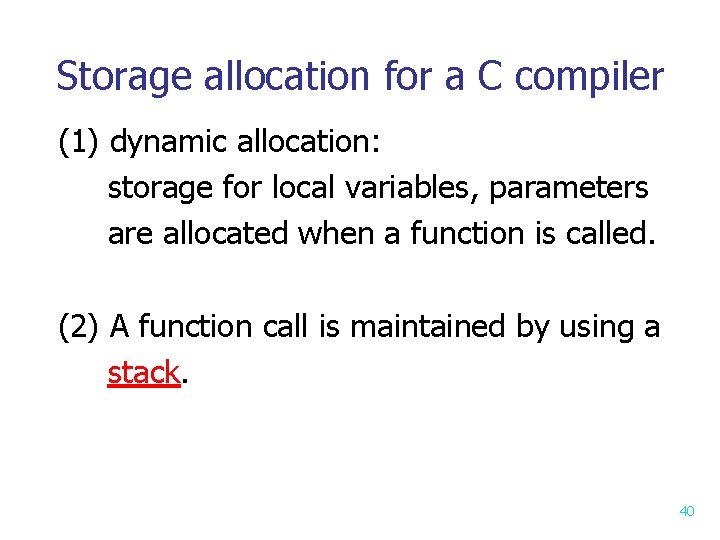 Storage allocation for a C compiler

(1) dynamic allocation:
storage for local variables, parameters are allocated when a function is called.

(2) A function call is maintained by using a stack.

40